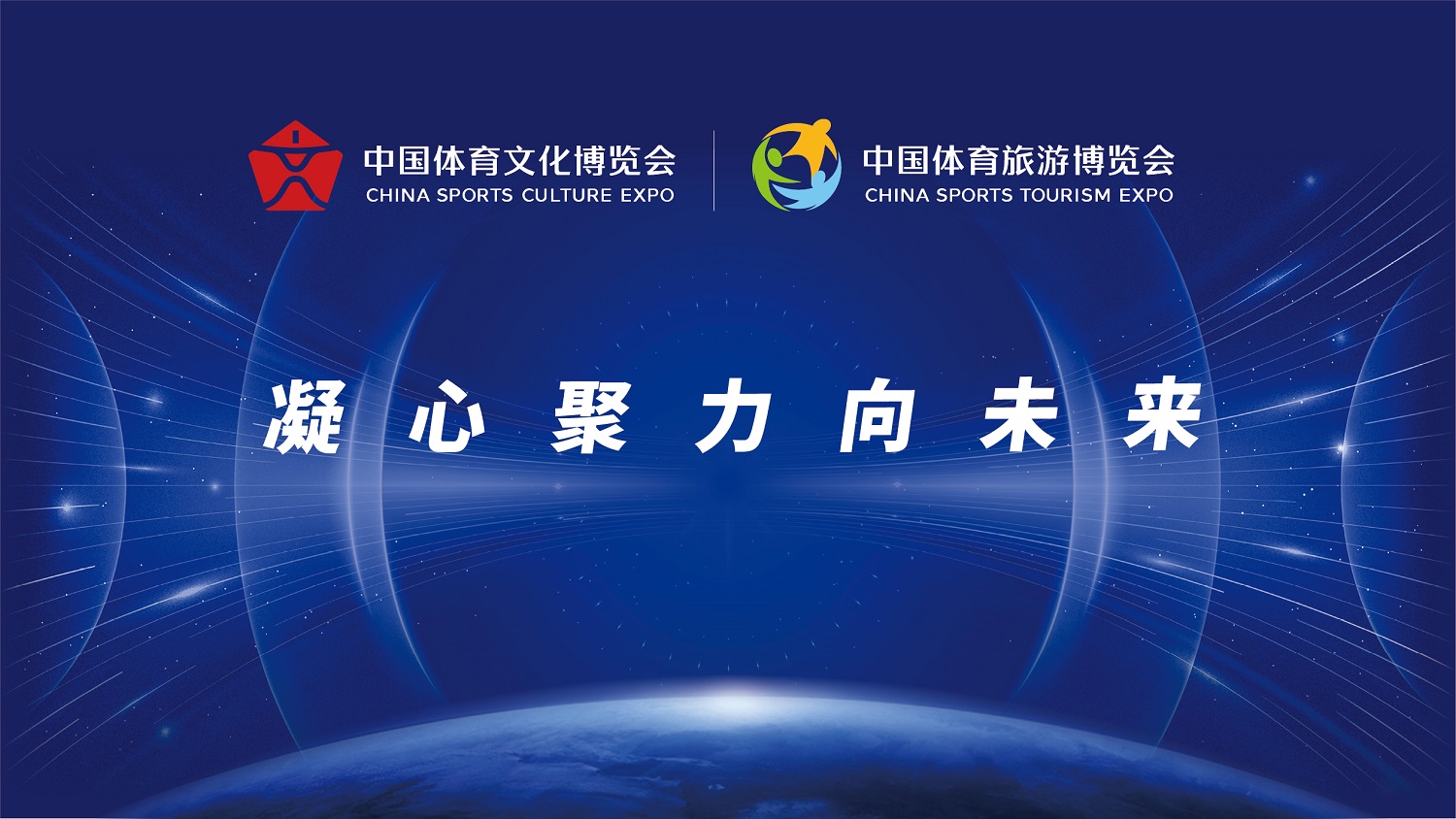 中国体育文化博览会
CHINA SPORTS CULTURE EXPO

中国体育旅游博览会
CHINA SPORTS TOURISM EXPO

凝心聚力向未来